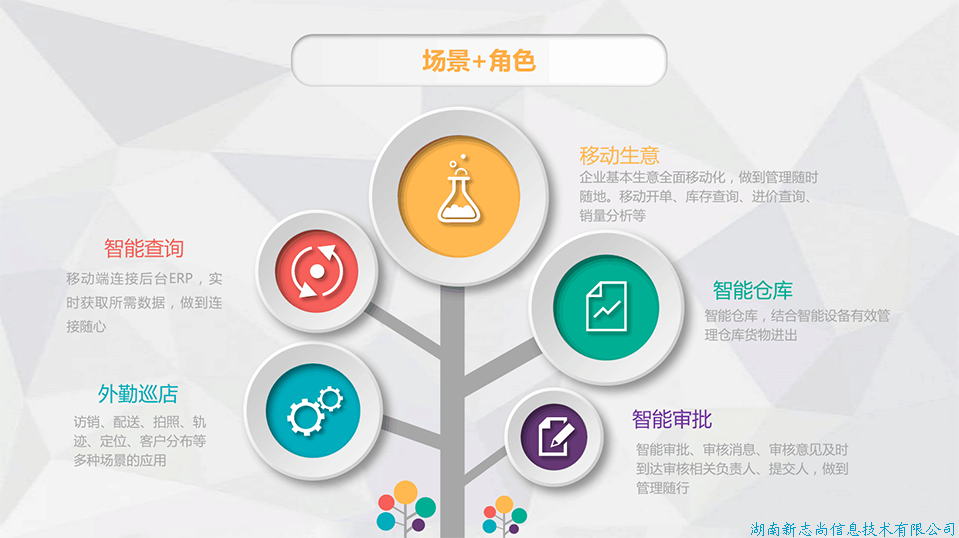 场景+角色

移动生意
企业基本生意全面移动化，做到管理随时随地。移动开单、库存查询、进价查询、销量分析等

智能查询
移动端连接后台ERP，实时获取所需数据，做到连接随心

智能仓库
智能仓库，结合智能设备有效管理仓库货物进出

外勤巡店
访销、配送、拍照、轨迹、定位、客户分布等多种场景的应用

智能审批
智能审批、审核消息、审核意见及时到达审核相关负责人、提交人，做到管理随行

湖南新志尚信息技术有限公司